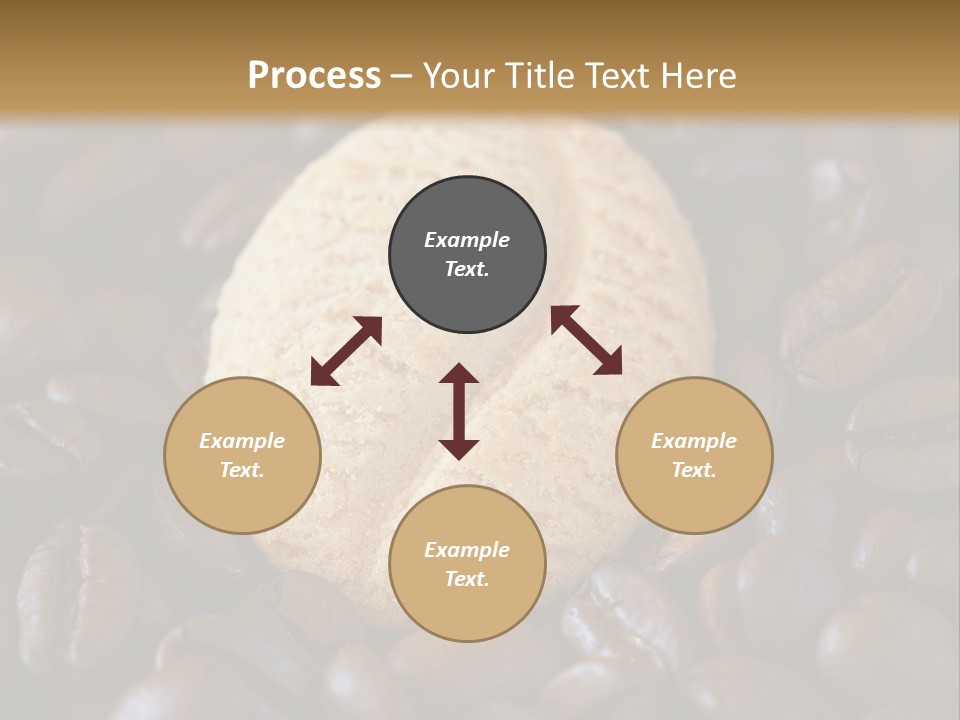 Process – Your Title Text Here

Example Text.

Example Text.

Example Text.

Example Text.